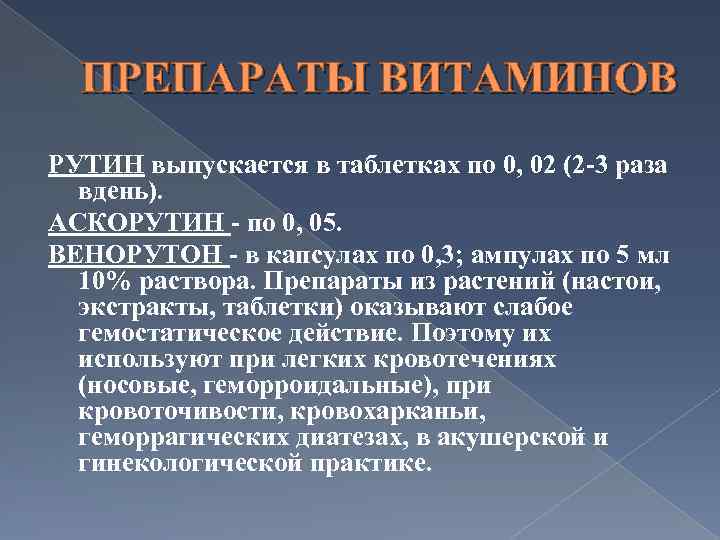 ПРЕПАРАТЫ ВИТАМИНОВ

РУТИН выпускается в таблетках по 0, 02 (2-3 раза вдень).

АСКОРУТИН - по 0, 05.

ВЕНОРУТОН - в капсулах по 0,3; ампулах по 5 мл 10% раствора. Препараты из растений (настои, экстракты, таблетки) оказывают слабое гемостатическое действие. Поэтому их используют при легких кровотечениях (носовые, геморроидальные), при кровоточивости, кровохарканьи, геморрагических диатезах, в акушерской и гинекологической практике.